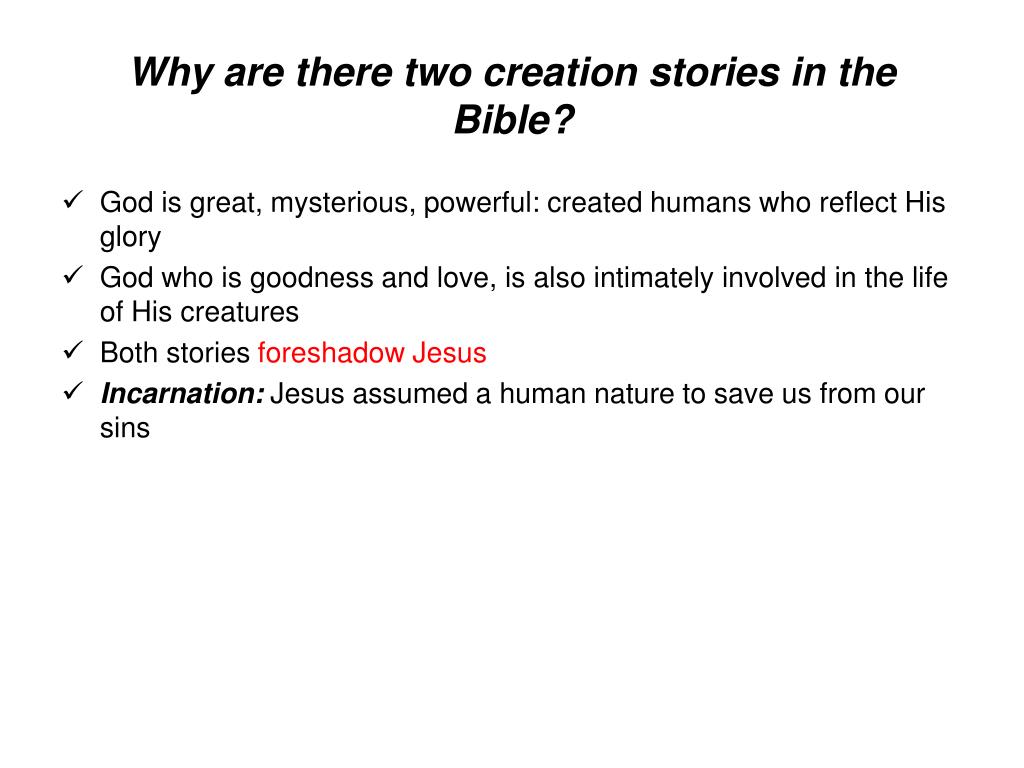 Why are there two creation stories in the Bible?

✓ God is great, mysterious, powerful: created humans who reflect His glory
✓ God who is goodness and love, is also intimately involved in the life of His creatures
✓ Both stories foreshadow Jesus
✓ Incarnation: Jesus assumed a human nature to save us from our sins